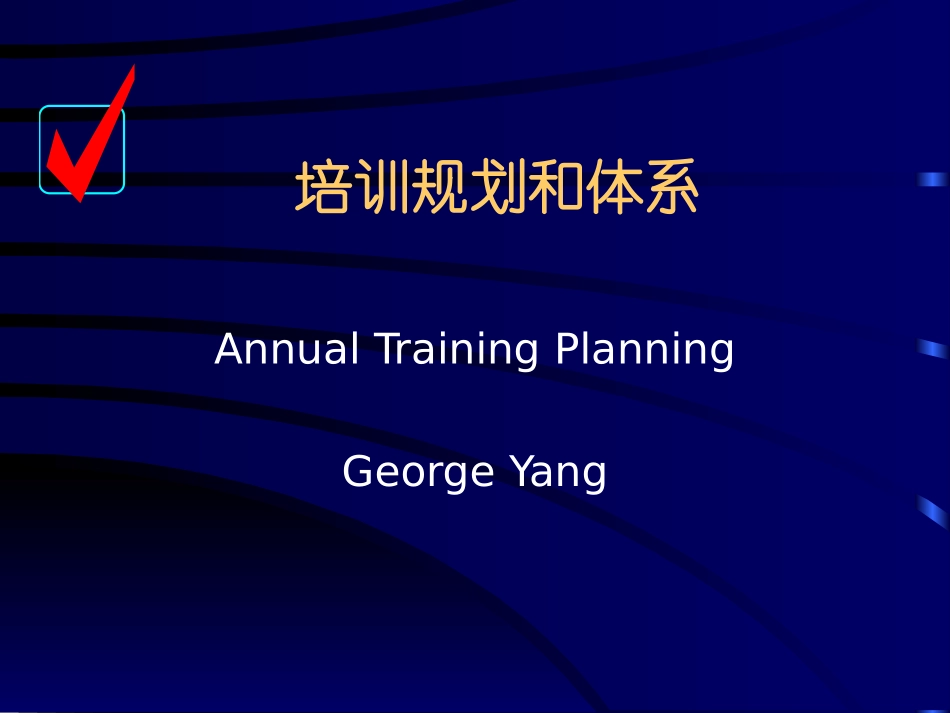 培训规划和体系

Annual Training Planning

George Yang